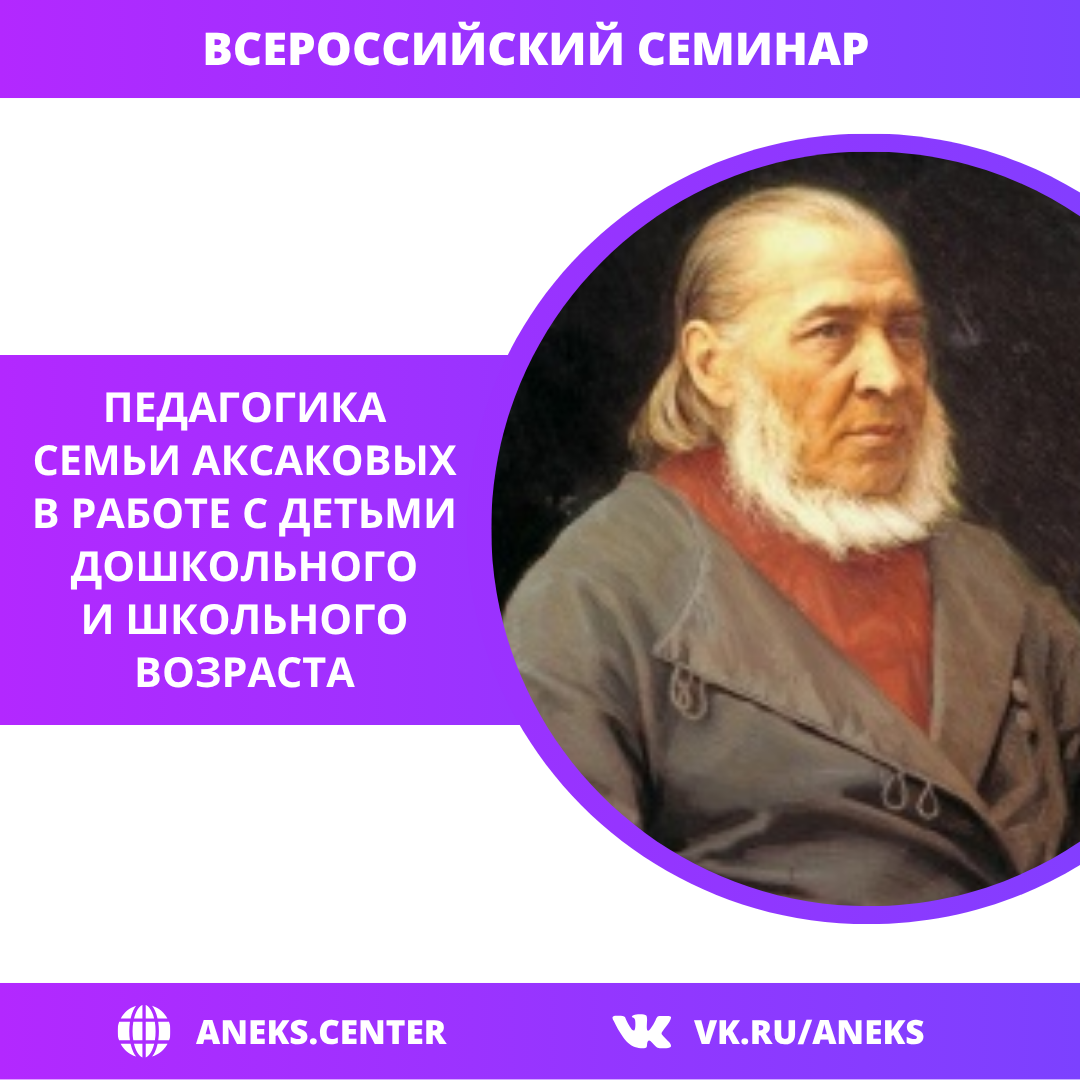 ВСЕРОССИЙСКИЙ СЕМИНАР

ПЕДАГОГИКА СЕМЬИ АКСАКОВЫХ В РАБОТЕ С ДЕТЬМИ ДОШКОЛЬНОГО И ШКОЛЬНОГО ВОЗРАСТА

ANEKS.CENTER

VK.RU/ANEKS